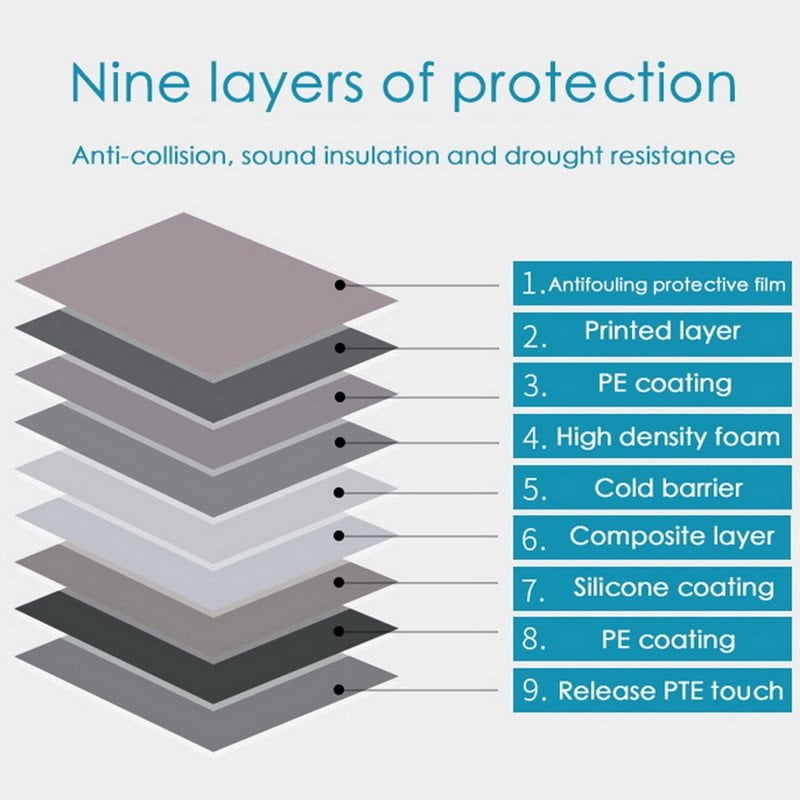 Nine layers of protection

Anti-collision, sound insulation and drought resistance

1. Antifouling protective film
2. Printed layer
3. PE coating
4. High density foam
5. Cold barrier
6. Composite layer
7. Silicone coating
8. PE coating
9. Release PTE touch